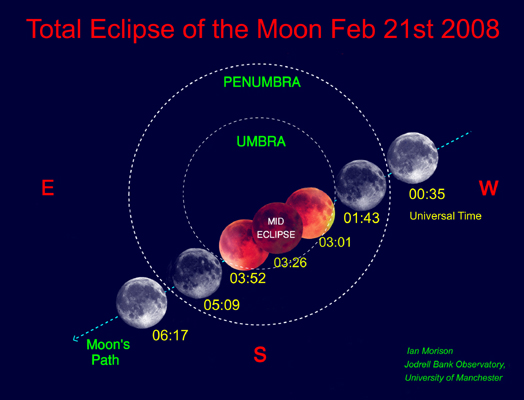 Total Eclipse of the Moon Feb 21st 2008

PENUMBRA

UMBRA

E

W

00:35

Universal Time

01:43

MID
ECLIPSE

03:01

03:26

03:52

05:09

06:17

Moon's
Path

S

Ian Morison
Jodrell Bank Observatory,
University of Manchester